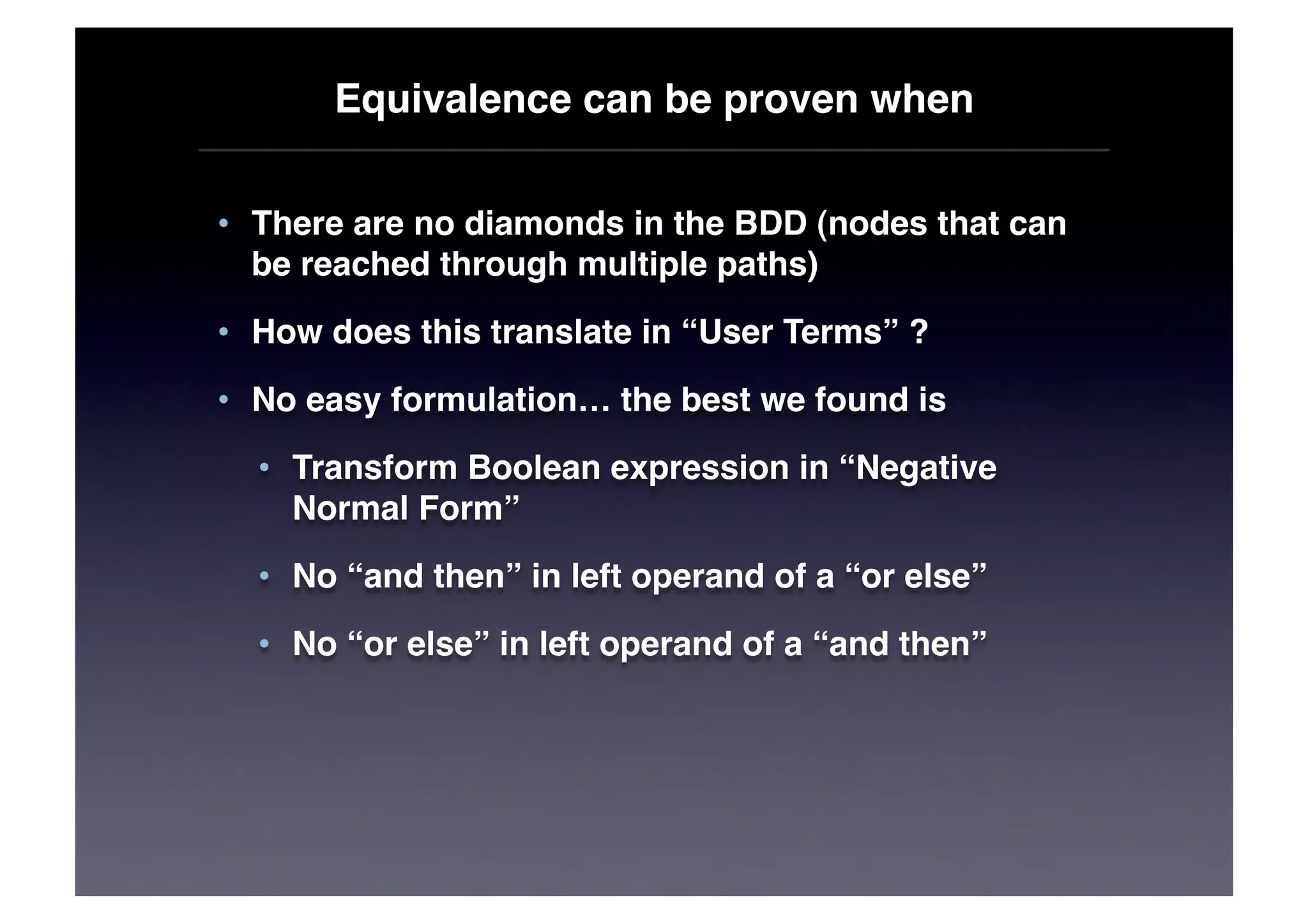 Equivalence can be proven when

• There are no diamonds in the BDD (nodes that can be reached through multiple paths)

• How does this translate in “User Terms” ?

• No easy formulation… the best we found is

• Transform Boolean expression in “Negative Normal Form”

• No “and then” in left operand of a “or else”

• No “or else” in left operand of a “and then”